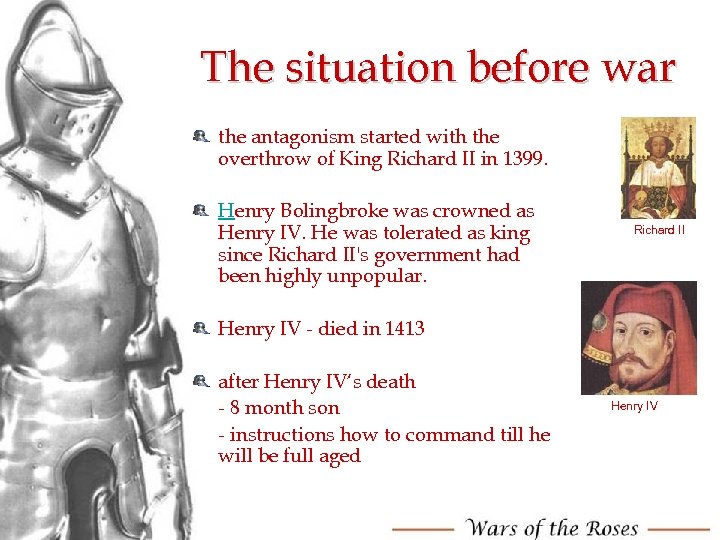 The situation before war

the antagonism started with the overthrow of King Richard II in 1399.

Henry Bolingbroke was crowned as Henry IV. He was tolerated as king since Richard II's government had been highly unpopular.

Henry IV - died in 1413

after Henry IV's death
- 8 month son
- instructions how to command till he will be full aged

Richard II

Henry IV

Wars of the Roses